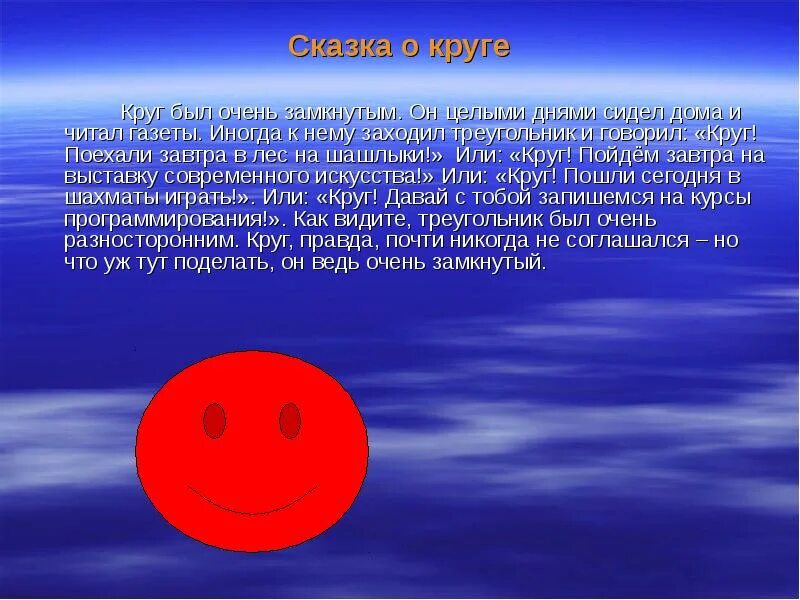 Сказка о круге

Круг был очень замкнутым. Он целыми днями сидел дома и читал газеты. Иногда к нему заходил треугольник и говорил: «Круг! Поехали завтра в лес на шашлыки!» Или: «Круг! Пойдём завтра на выставку современного искусства!» Или: «Круг! Пошли сегодня в шахматы играть!». Или: «Круг! Давай с тобой запишемся на курсы программирования!». Как видите, треугольник был очень разносторонним. Круг, правда, почти никогда не соглашался – но что уж тут поделать, он ведь очень замкнутый.